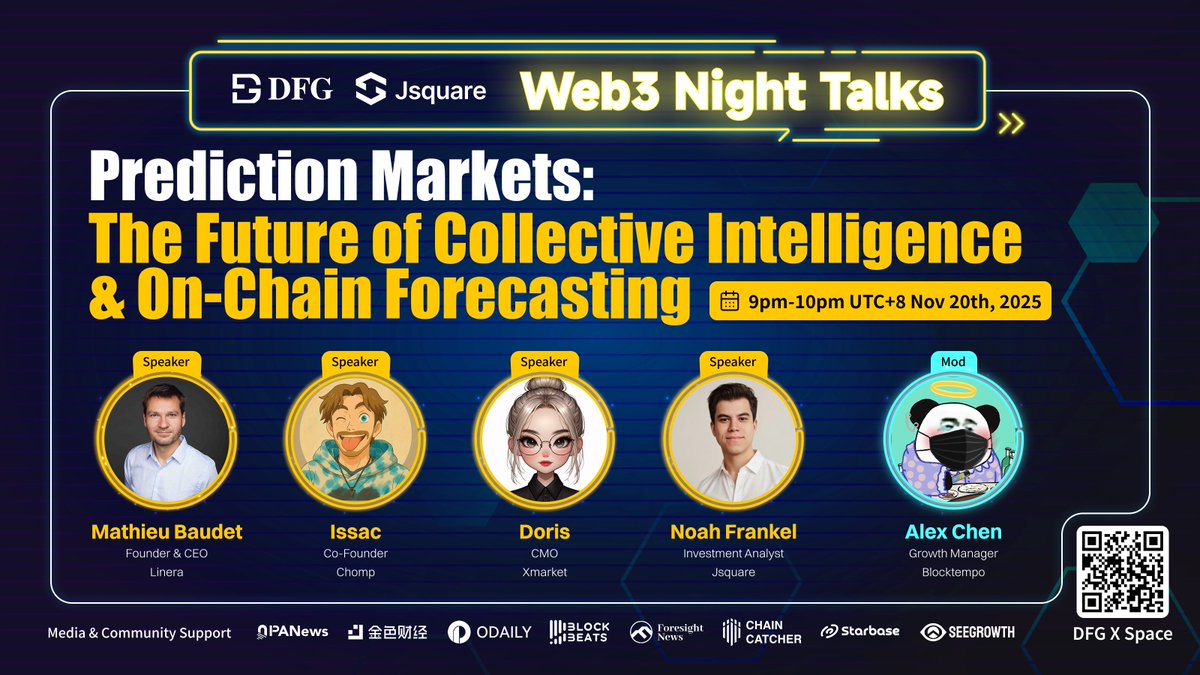 DFG Jsquare Web3 Night Talks

Prediction Markets: The Future of Collective Intelligence & On-Chain Forecasting

9pm-10pm UTC+8 Nov 20th, 2025

Speaker
Mathieu Baudet
Founder & CEO
Linera

Speaker
Issac
Co-Founder
Chomp

Speaker
Doris
CMO
Xmarket

Speaker
Noah Frankel
Investment Analyst
Jsquare

Mod
Alex Chen
Growth Manager
Blocktempo

Media & Community Support PANews 金色财经 ODAILY BLOCK BEATS Foresight News CHAIN CATCHER Starbase SEEGROWTH

DFG X Space